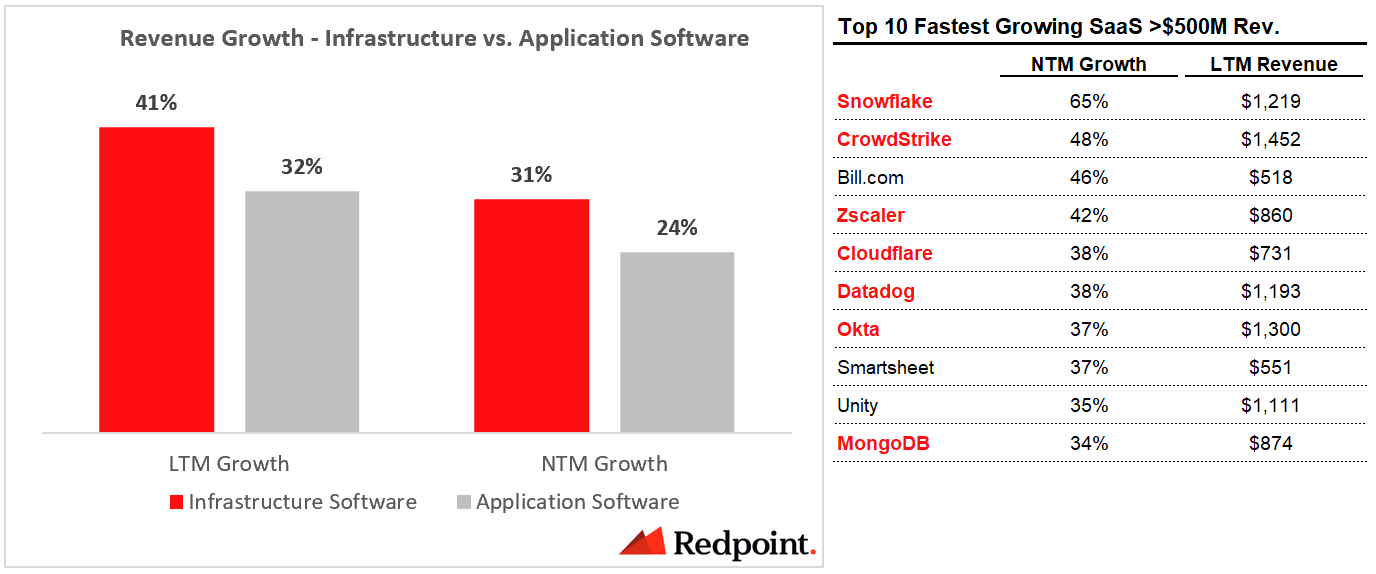 Revenue Growth - Infrastructure vs. Application Software

41%

32%

31%

24%

LTM Growth

NTM Growth

Infrastructure Software

Application Software

Redpoint.

Top 10 Fastest Growing SaaS >$500M Rev.

| | NTM Growth | LTM Revenue |
|---|---|---|
| Snowflake | 65% | $1,219 |
| CrowdStrike | 48% | $1,452 |
| Bill.com | 46% | $518 |
| Zscaler | 42% | $860 |
| Cloudflare | 38% | $731 |
| Datadog | 38% | $1,193 |
| Okta | 37% | $1,300 |
| Smartsheet | 37% | $551 |
| Unity | 35% | $1,111 |
| MongoDB | 34% | $874 |